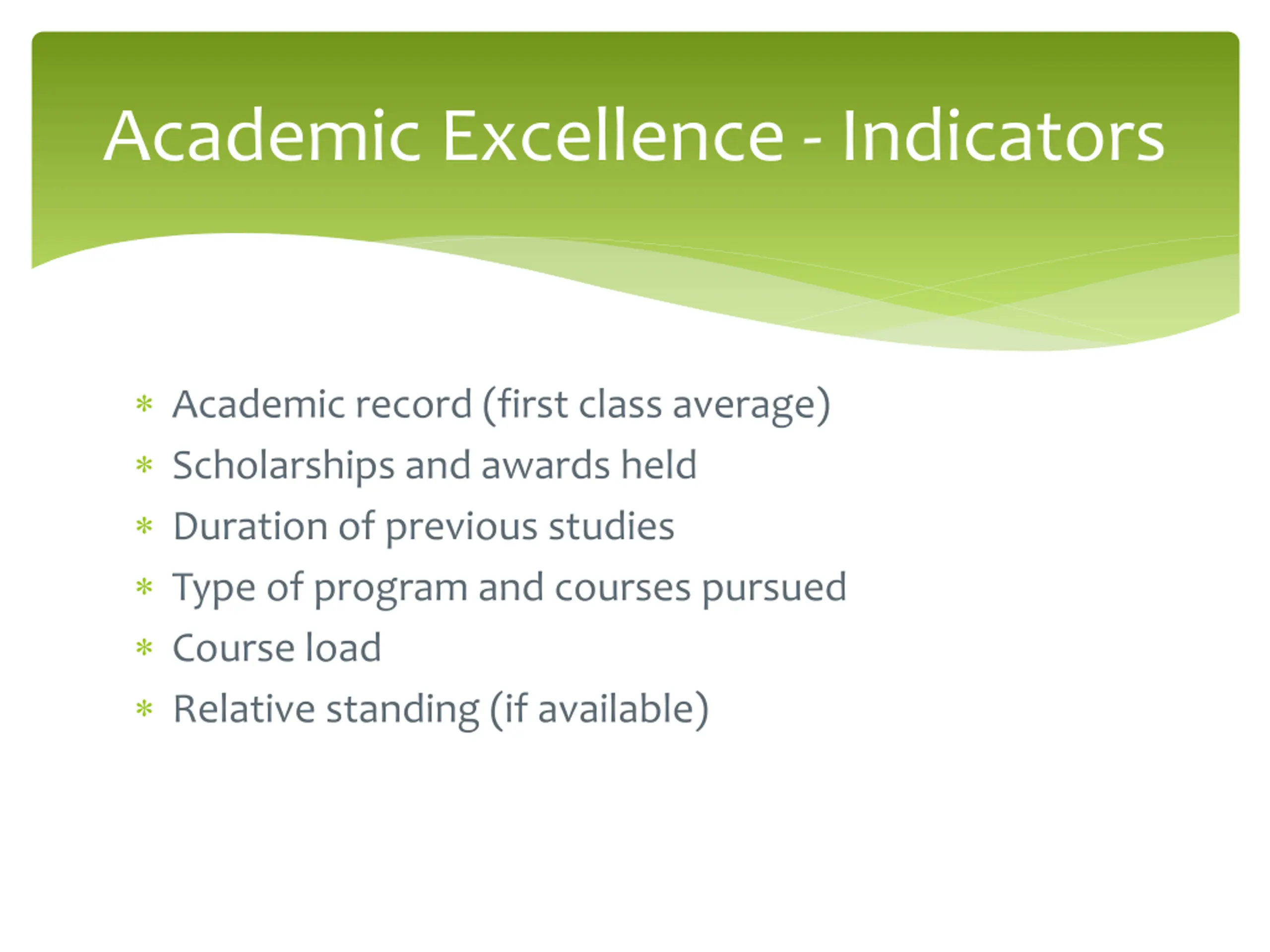 Academic Excellence - Indicators

* Academic record (first class average)
* Scholarships and awards held
* Duration of previous studies
* Type of program and courses pursued
* Course load
* Relative standing (if available)